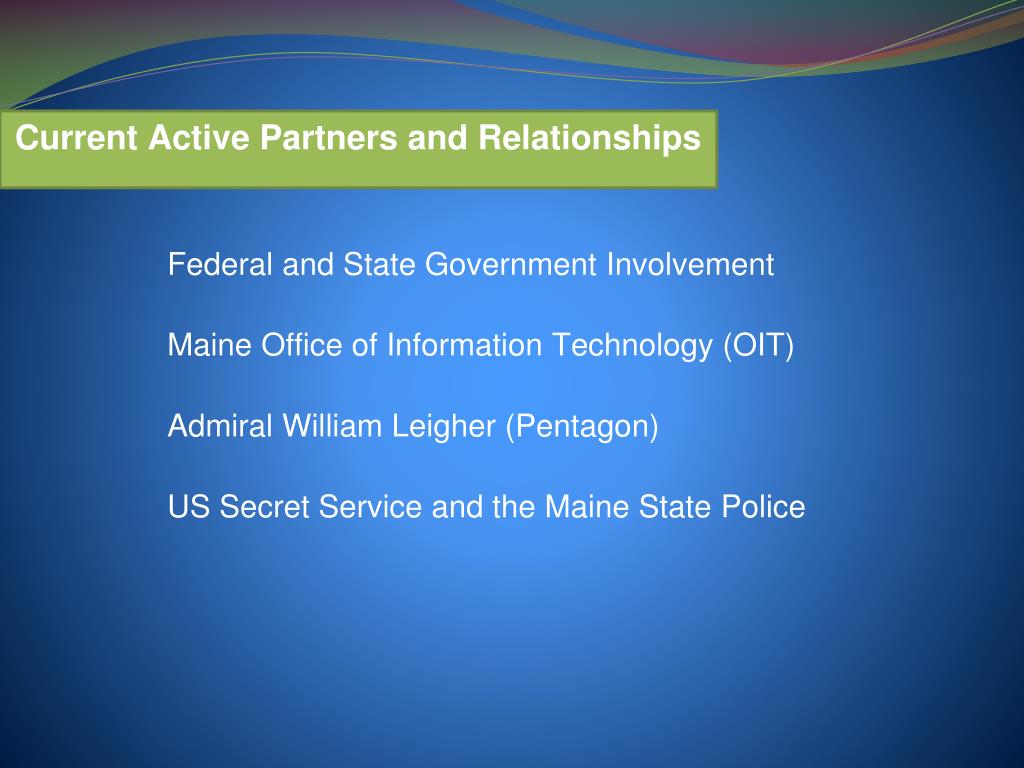 Current Active Partners and Relationships

Federal and State Government Involvement

Maine Office of Information Technology (OIT)

Admiral William Leigher (Pentagon)

US Secret Service and the Maine State Police